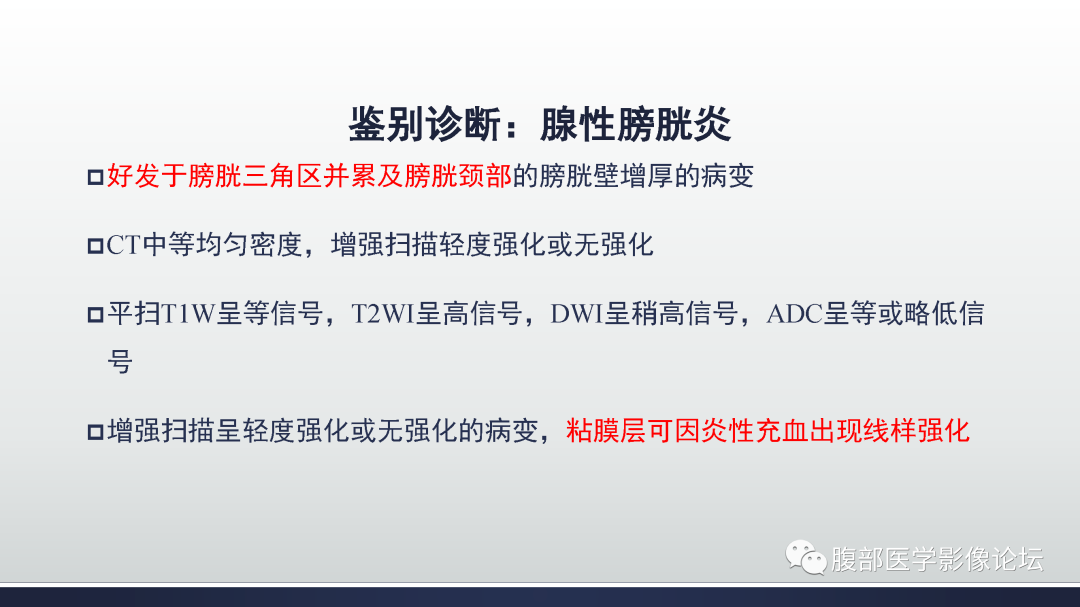 鉴别诊断：腺性膀胱炎

□好发于膀胱三角区并累及膀胱颈部的膀胱壁增厚的病变

□CT中等均匀密度，增强扫描轻度强化或无强化

□平扫T1W呈等信号，T2WI呈高信号，DWI呈稍高信号，ADC呈等或略低信号

□增强扫描呈轻度强化或无强化的病变，粘膜层可因炎性充血出现线样强化

腹部医学影像论坛